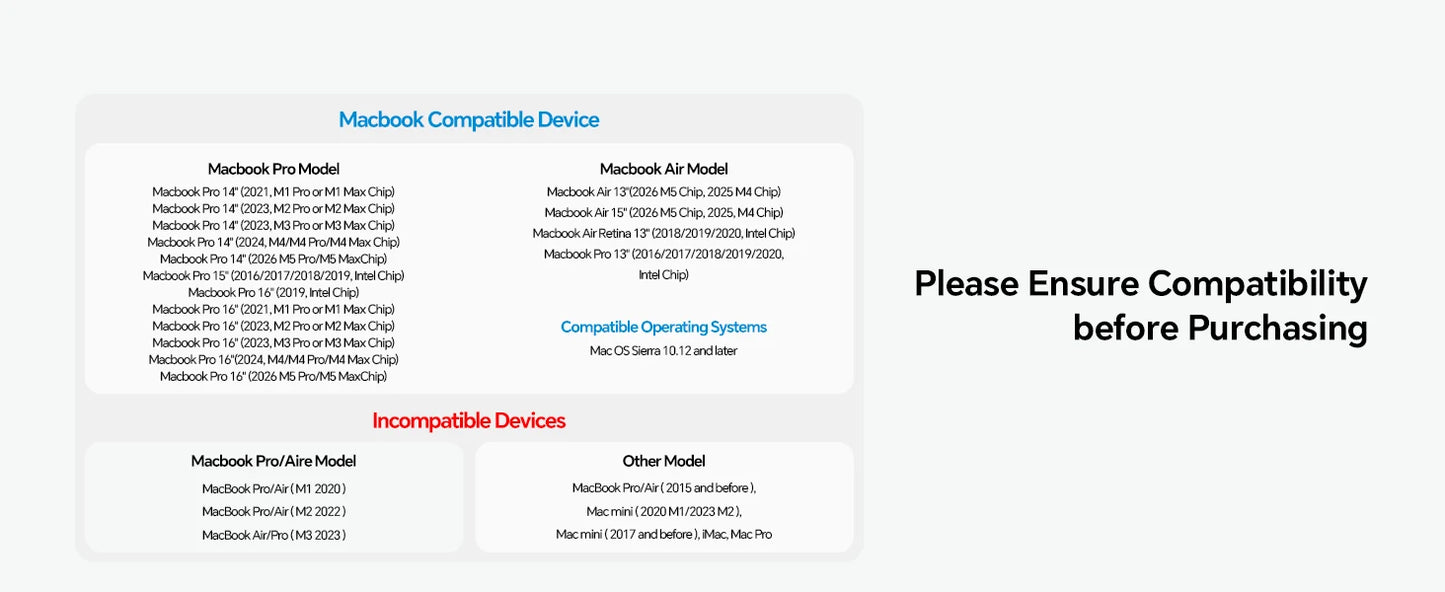 Macbook Compatible Device

Macbook Pro Model

Macbook Pro 14" (2021, M1 Pro or M1 Max Chip)
Macbook Pro 14" (2023, M2 Pro or M2 Max Chip)
Macbook Pro 14" (2023, M3 Pro or M3 Max Chip)
Macbook Pro 14" (2024, M4/M4 Pro/M4 Max Chip)
Macbook Pro 14" (2026 M5 Pro/M5 MaxChip)
Macbook Pro 15" (2016/2017/2018/2019, Intel Chip)
Macbook Pro 16" (2019, Intel Chip)
Macbook Pro 16" (2021, M1 Pro or M1 Max Chip)
Macbook Pro 16" (2023, M2 Pro or M2 Max Chip)
Macbook Pro 16" (2023, M3 Pro or M3 Max Chip)
Macbook Pro 16"(2024, M4/M4 Pro/M4 Max Chip)
Macbook Pro 16" (2026 M5 Pro/M5 MaxChip)

Macbook Air Model

Macbook Air 13"(2026 M5 Chip, 2025 M4 Chip)
Macbook Air 15" (2026 M5 Chip, 2025, M4 Chip)
Macbook Air Retina 13" (2018/2019/2020, Intel Chip)
Macbook Pro 13" (2016/2017/2018/2019/2020, Intel Chip)

Compatible Operating Systems

Mac OS Sierra 10.12 and later

Incompatible Devices

Macbook Pro/Aire Model

MacBook Pro/Air ( M1 2020 )
MacBook Pro/Air ( M2 2022 )
MacBook Air/Pro ( M3 2023 )

Other Model

MacBook Pro/Air ( 2015 and before ),
Mac mini ( 2020 M1/2023 M2 ),
Mac mini ( 2017 and before ), iMac, Mac Pro

Please Ensure Compatibility before Purchasing